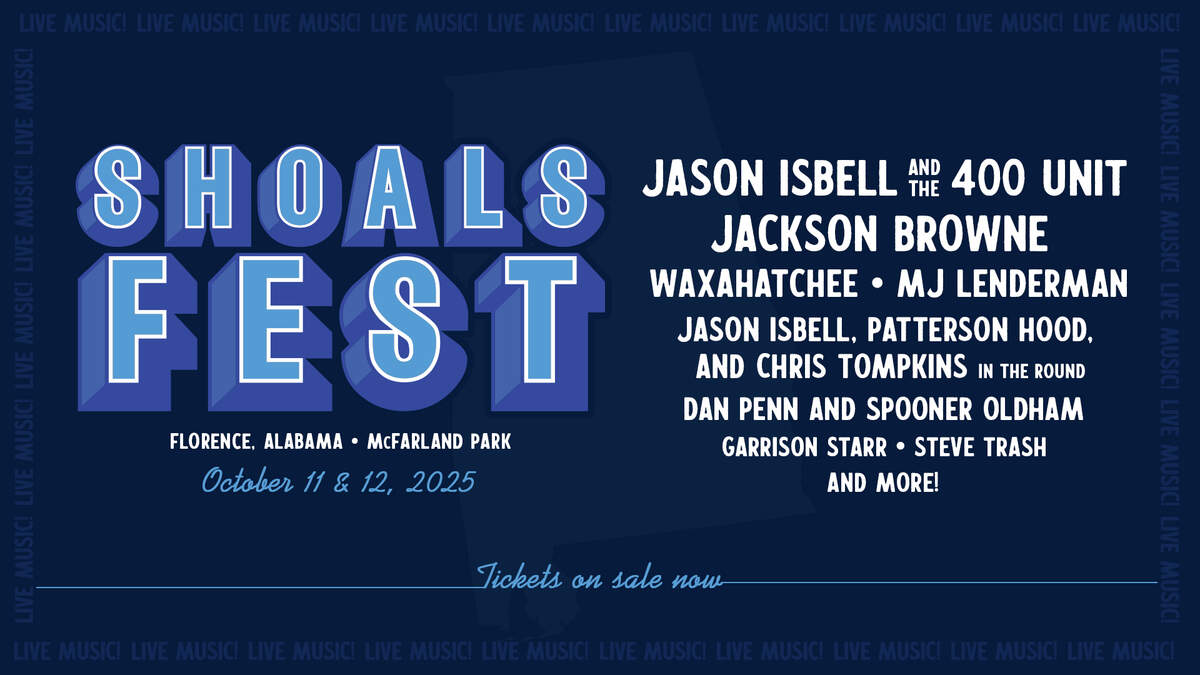 LIVE MUSIC! LIVE MUSIC! LIVE MUSIC! LIVE MUSIC! LIVE MUSIC! LIVE MUSIC! LIVE MUSIC! LIVE MUSIC! LIVE MUSIC! LIVE MUSIC!

SHOALS FEST

FLORENCE, ALABAMA • McFARLAND PARK

October 11 & 12, 2025

JASON ISBELL AND THE 400 UNIT
JACKSON BROWNE
WAXAHATCHEE • MJ LENDERMAN
JASON ISBELL, PATTERSON HOOD, AND CHRIS TOMPKINS IN THE ROUND
DAN PENN AND SPOONER OLDHAM
GARRISON STARR • STEVE TRASH
AND MORE!

Tickets on sale now

LIVE MUSIC! LIVE MUSIC! LIVE MUSIC! LIVE MUSIC! LIVE MUSIC! LIVE MUSIC! LIVE MUSIC! LIVE MUSIC! LIVE MUSIC! LIVE MUSIC!